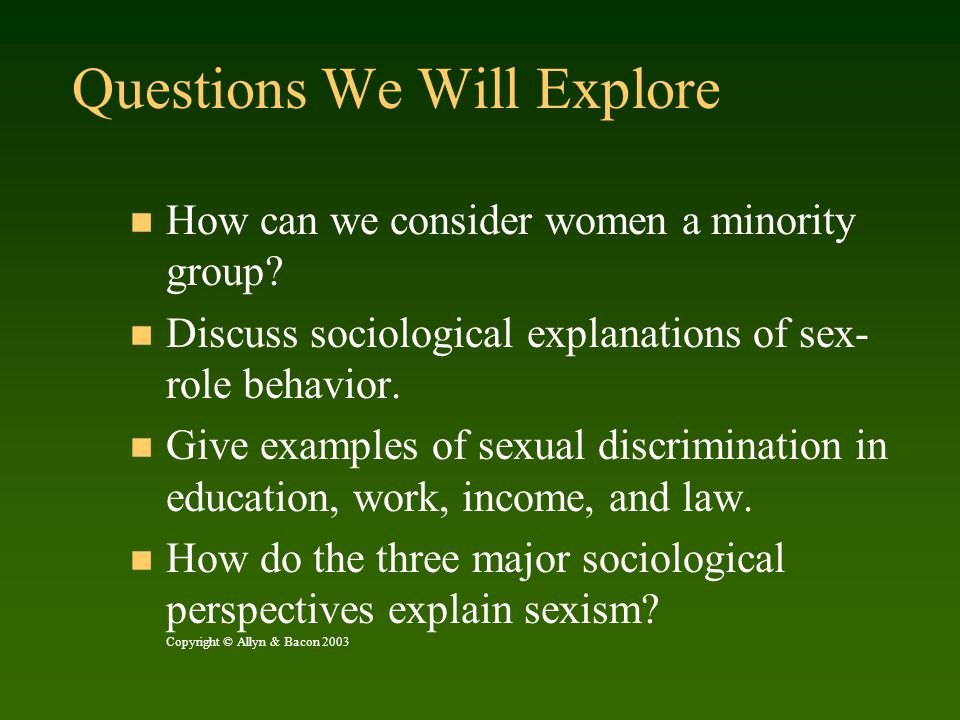 Questions We Will Explore

■ How can we consider women a minority group?

■ Discuss sociological explanations of sex-role behavior.

■ Give examples of sexual discrimination in education, work, income, and law.

■ How do the three major sociological perspectives explain sexism?

Copyright © Allyn & Bacon 2003